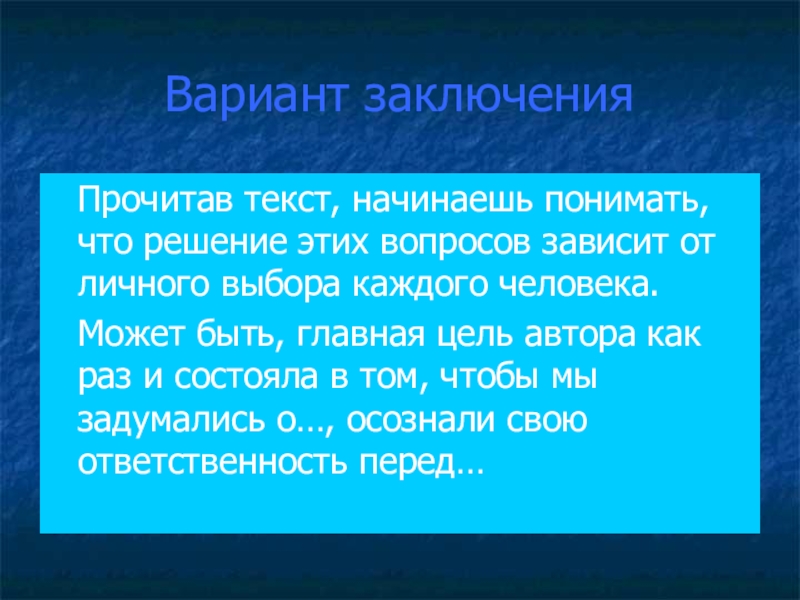 Вариант заключения

Прочитав текст, начинаешь понимать, что решение этих вопросов зависит от личного выбора каждого человека.

Может быть, главная цель автора как раз и состояла в том, чтобы мы задумались о…, осознали свою ответственность перед…